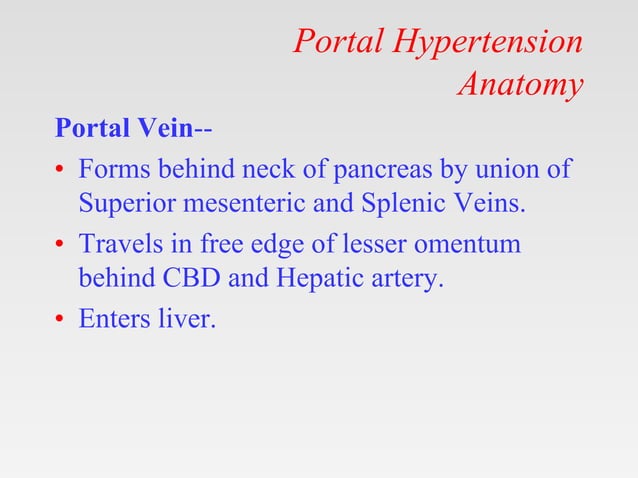 Portal Hypertension
Anatomy

Portal Vein--

• Forms behind neck of pancreas by union of Superior mesenteric and Splenic Veins.
• Travels in free edge of lesser omentum behind CBD and Hepatic artery.
• Enters liver.